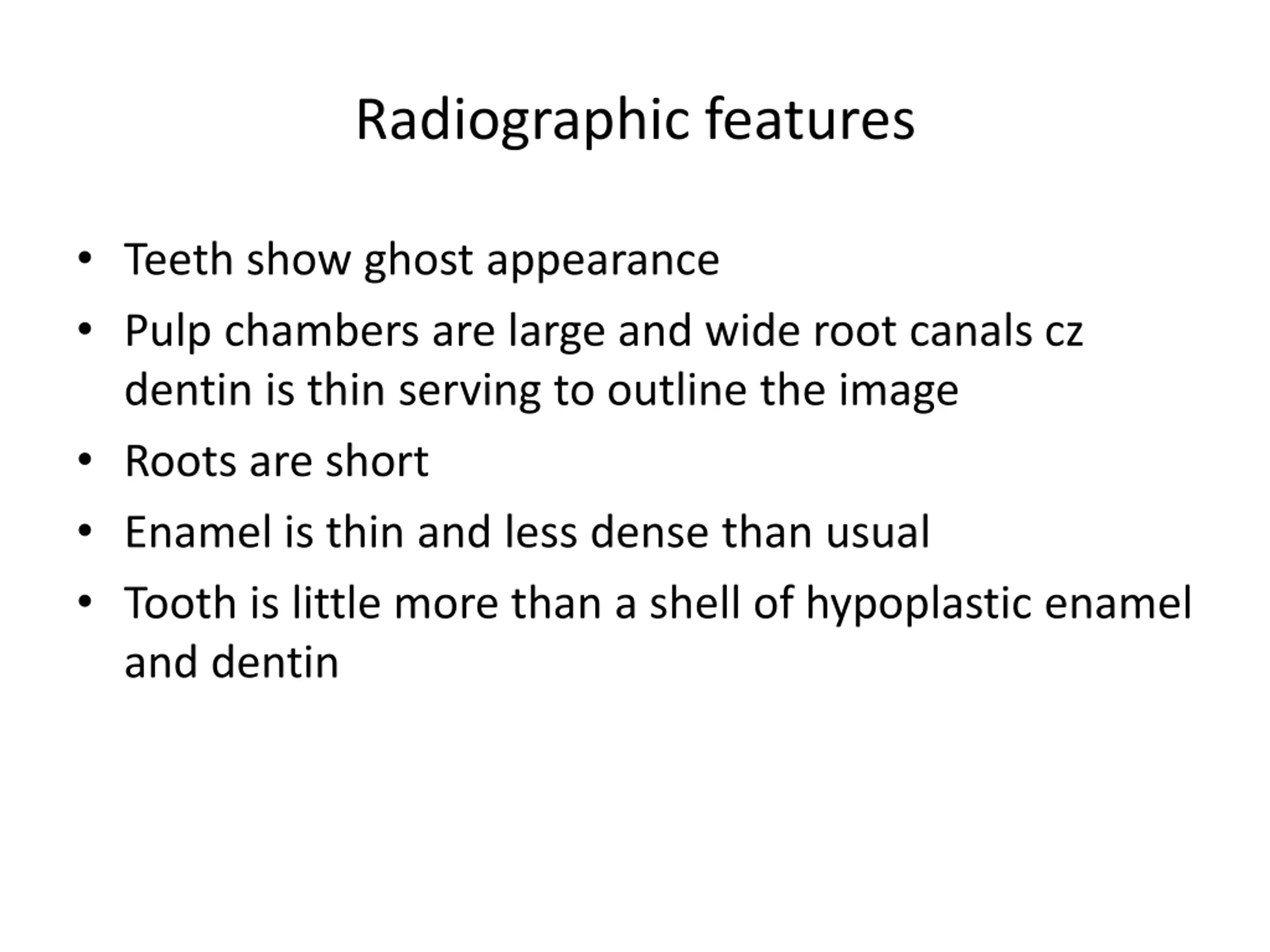 Radiographic features

• Teeth show ghost appearance
• Pulp chambers are large and wide root canals cz dentin is thin serving to outline the image
• Roots are short
• Enamel is thin and less dense than usual
• Tooth is little more than a shell of hypoplastic enamel and dentin